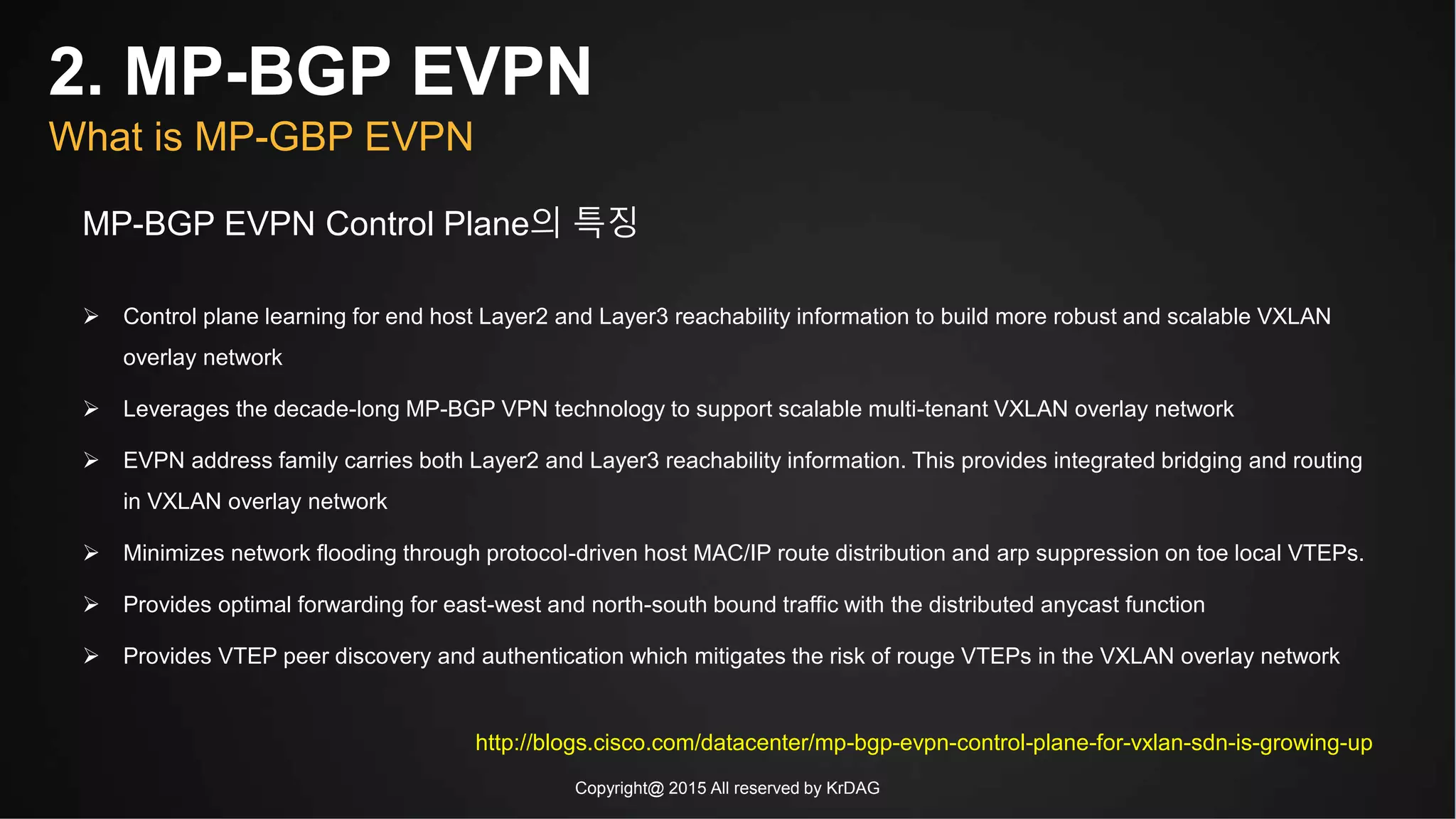 2. MP-BGP EVPN
What is MP-GBP EVPN

MP-BGP EVPN Control Plane의 특징

➢ Control plane learning for end host Layer2 and Layer3 reachability information to build more robust and scalable VXLAN overlay network

➢ Leverages the decade-long MP-BGP VPN technology to support scalable multi-tenant VXLAN overlay network

➢ EVPN address family carries both Layer2 and Layer3 reachability information. This provides integrated bridging and routing in VXLAN overlay network

➢ Minimizes network flooding through protocol-driven host MAC/IP route distribution and arp suppression on toe local VTEPs.

➢ Provides optimal forwarding for east-west and north-south bound traffic with the distributed anycast function

➢ Provides VTEP peer discovery and authentication which mitigates the risk of rouge VTEPs in the VXLAN overlay network

http://blogs.cisco.com/datacenter/mp-bgp-evpn-control-plane-for-vxlan-sdn-is-growing-up

Copyright@ 2015 All reserved by KrDAG